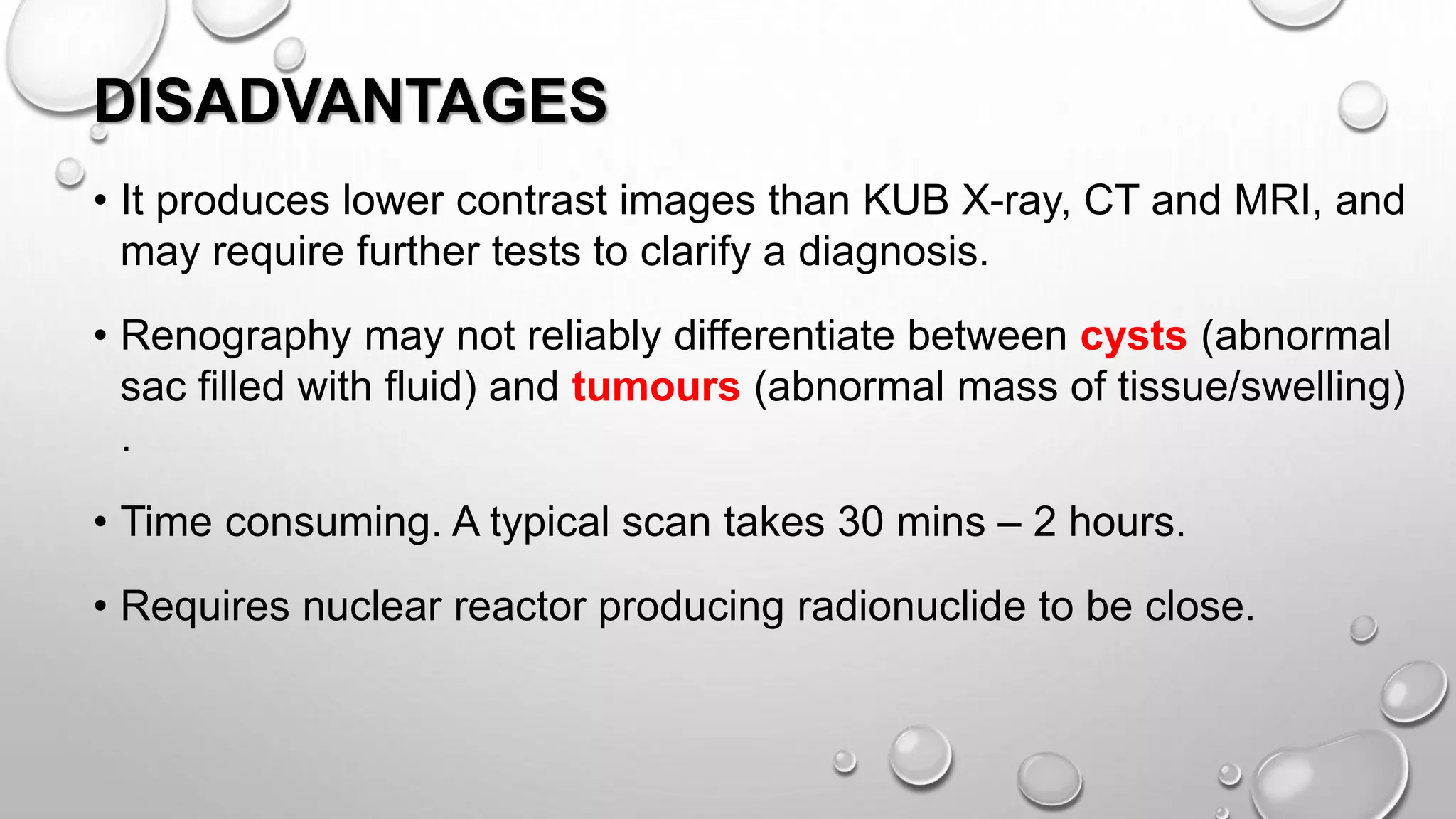 DISADVANTAGES

• It produces lower contrast images than KUB X-ray, CT and MRI, and may require further tests to clarify a diagnosis.

• Renography may not reliably differentiate between cysts (abnormal sac filled with fluid) and tumours (abnormal mass of tissue/swelling) .

• Time consuming. A typical scan takes 30 mins – 2 hours.

• Requires nuclear reactor producing radionuclide to be close.